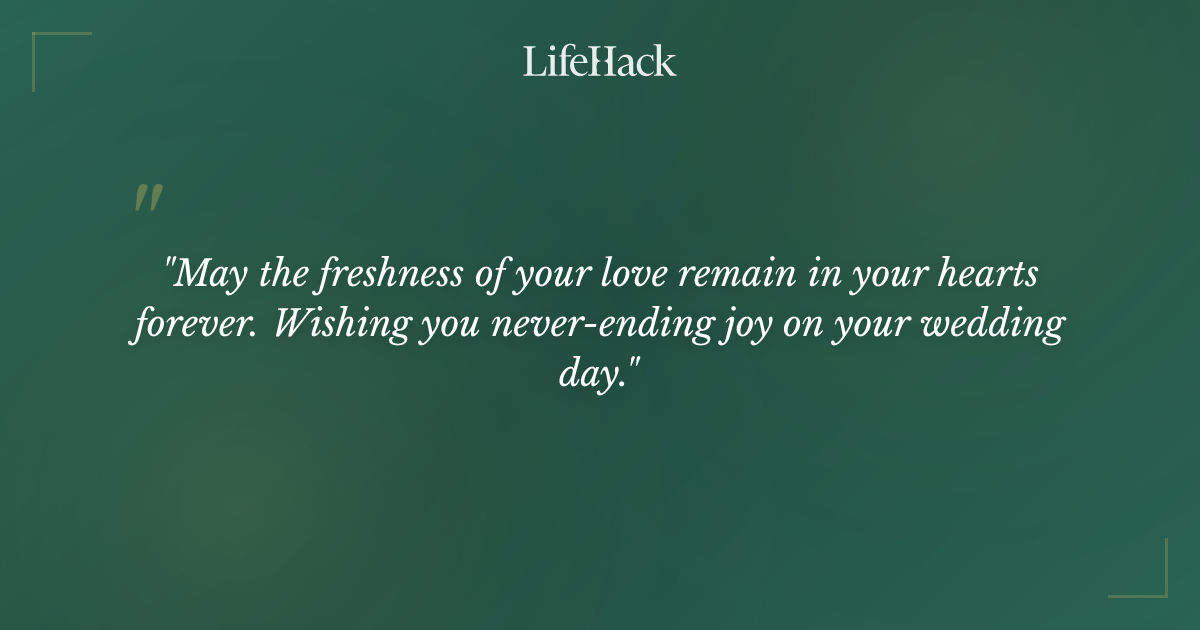 LifeHack

"

"May the freshness of your love remain in your hearts forever. Wishing you never-ending joy on your wedding day."